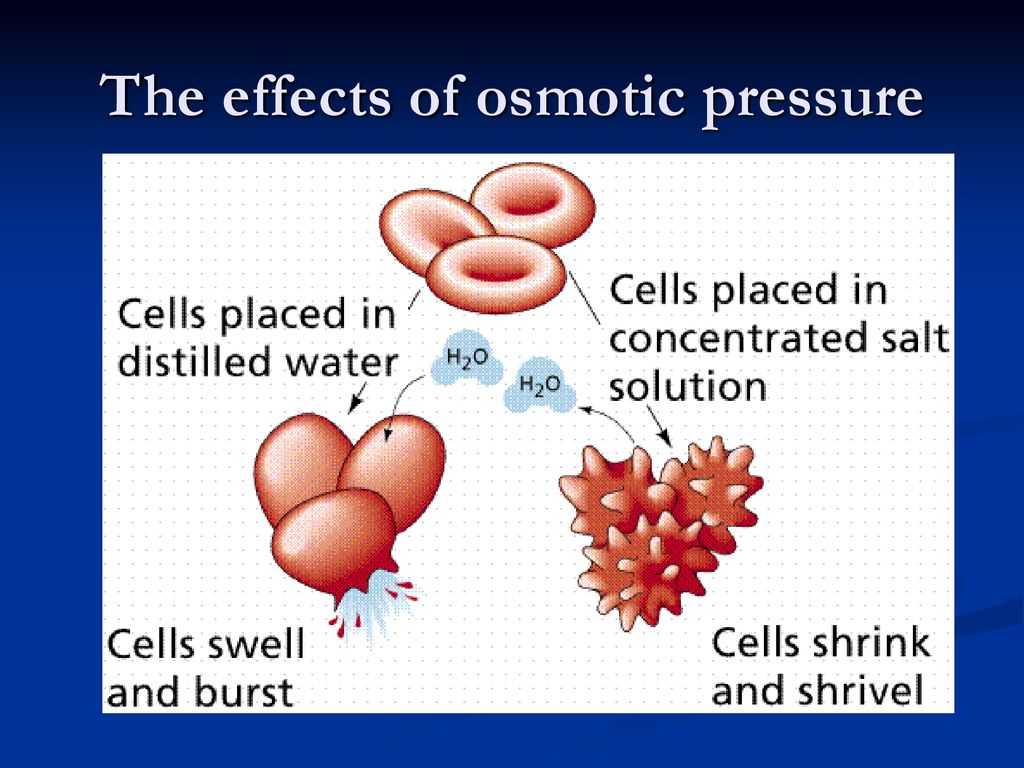 The effects of osmotic pressure

Cells placed in distilled water

$H_2O$

$H_2O$

Cells placed in concentrated salt solution

Cells swell and burst

Cells shrink and shrivel